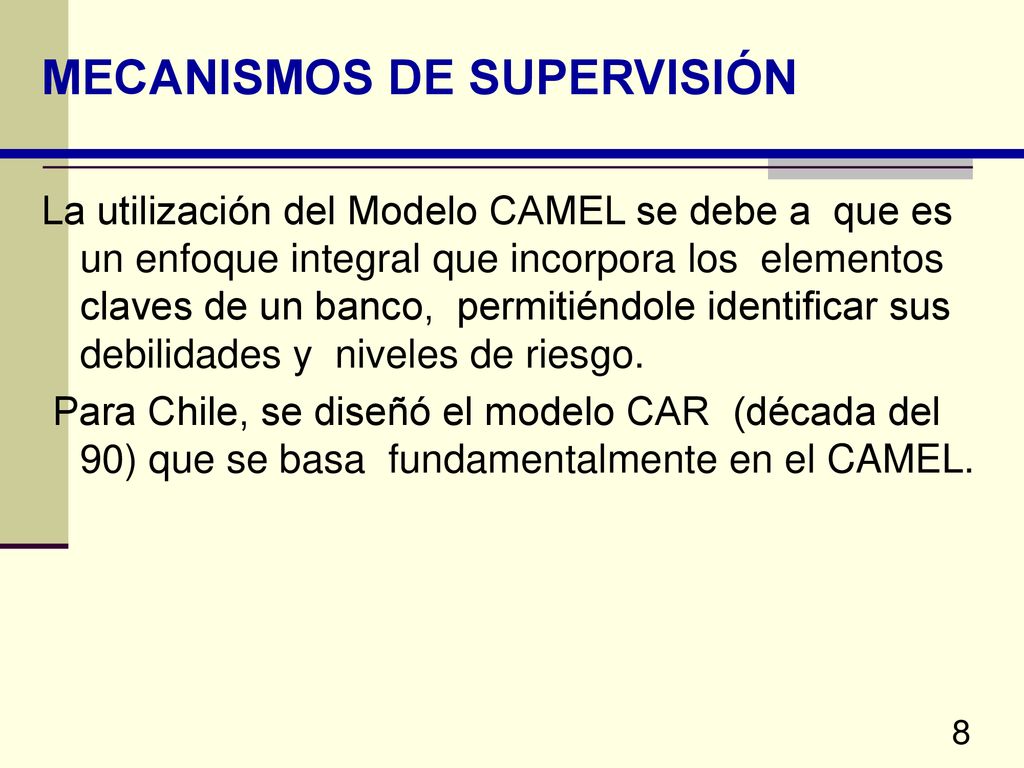 MECANISMOS DE SUPERVISIÓN

La utilización del Modelo CAMEL se debe a que es un enfoque integral que incorpora los elementos claves de un banco, permitiéndole identificar sus debilidades y niveles de riesgo.

Para Chile, se diseñó el modelo CAR (década del 90) que se basa fundamentalmente en el CAMEL.

8